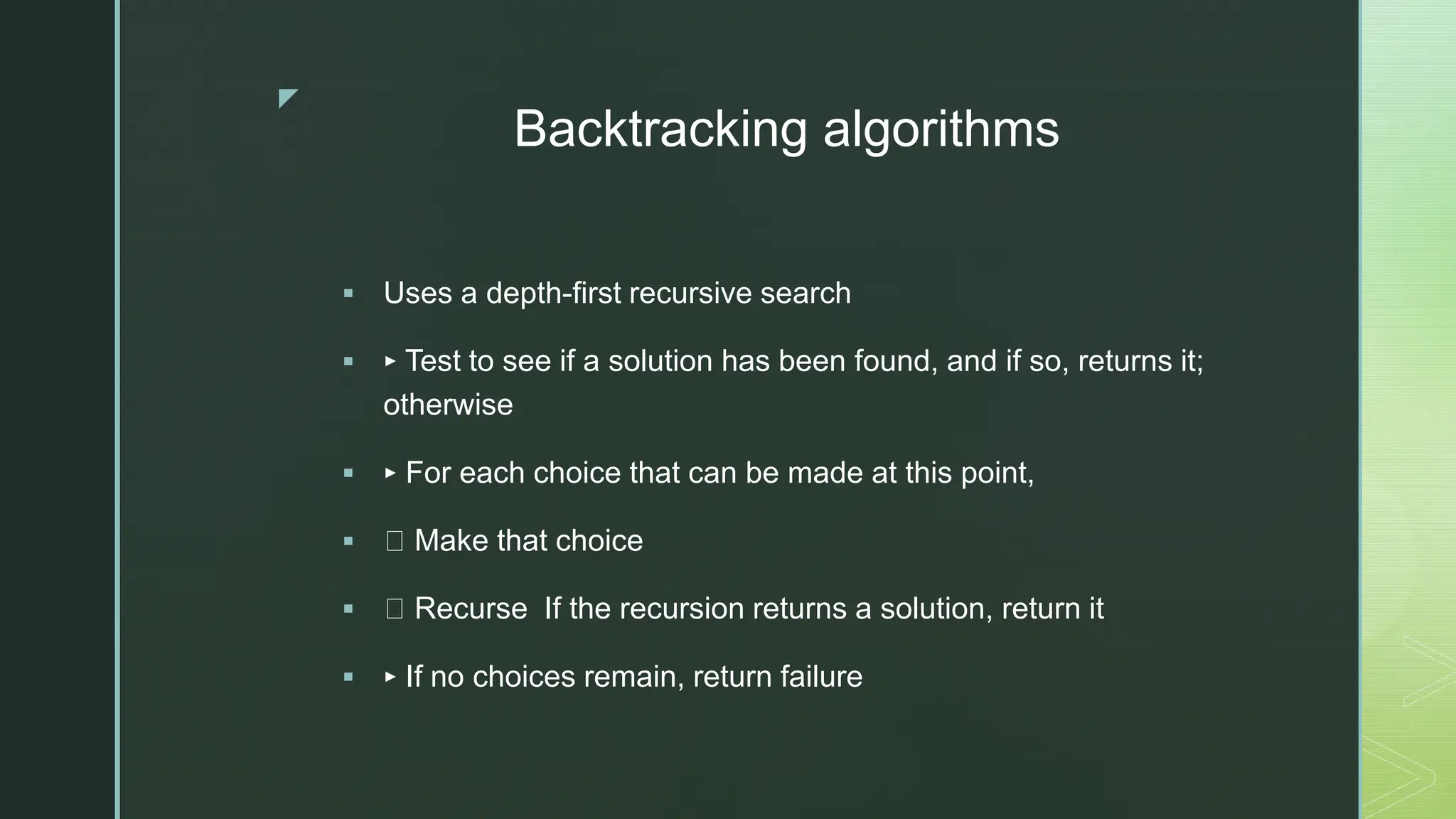 Backtracking algorithms

▪ Uses a depth-first recursive search

▪ ▸ Test to see if a solution has been found, and if so, returns it; otherwise

▪ ▸ For each choice that can be made at this point,

▪ □ Make that choice

▪ □ Recurse If the recursion returns a solution, return it

▪ ▸ If no choices remain, return failure